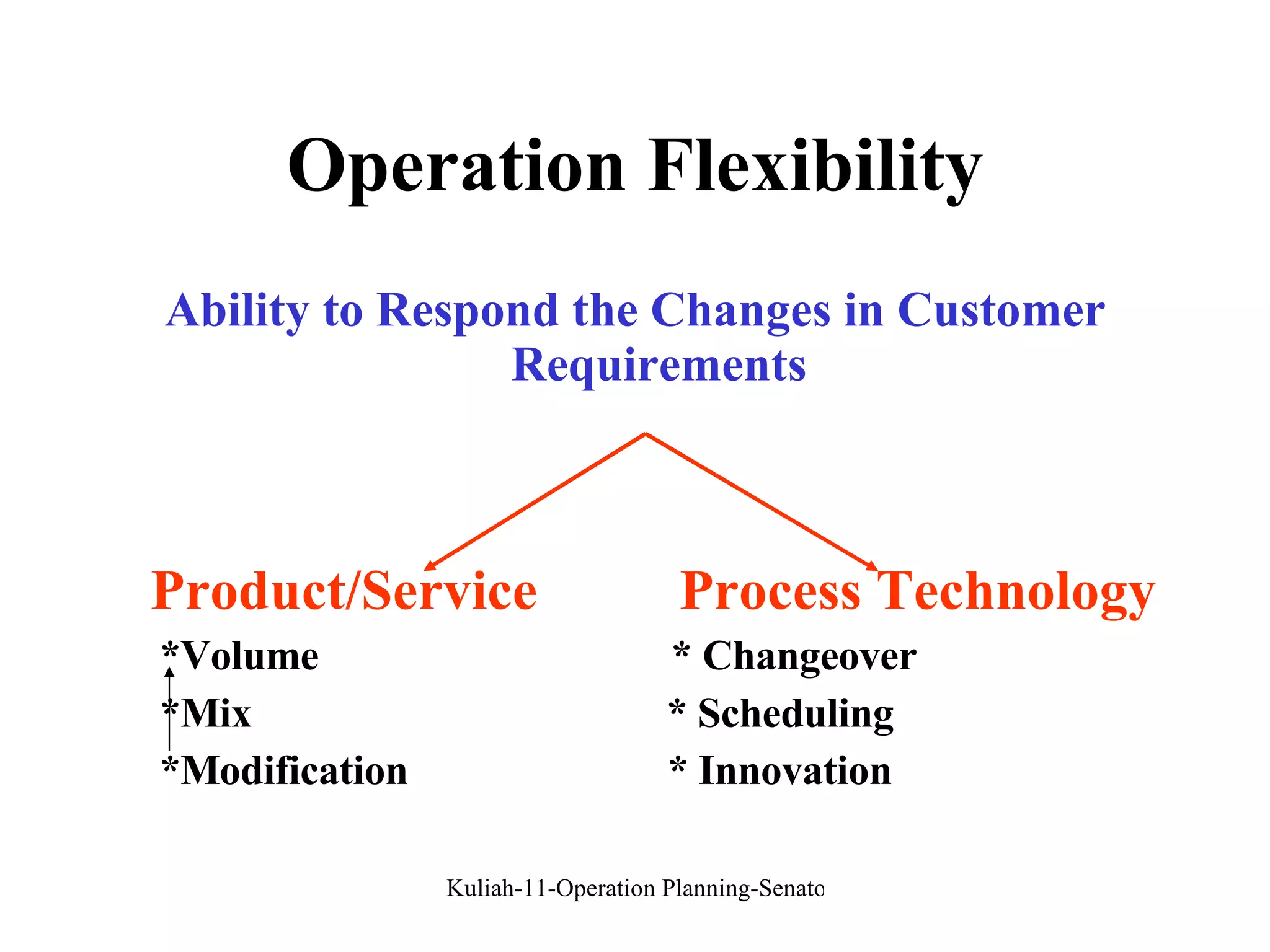 Operation Flexibility

Ability to Respond the Changes in Customer Requirements

Product/Service

*Volume
*Mix
*Modification

Process Technology

* Changeover
* Scheduling
* Innovation

Kuliah-11-Operation Planning-Senato